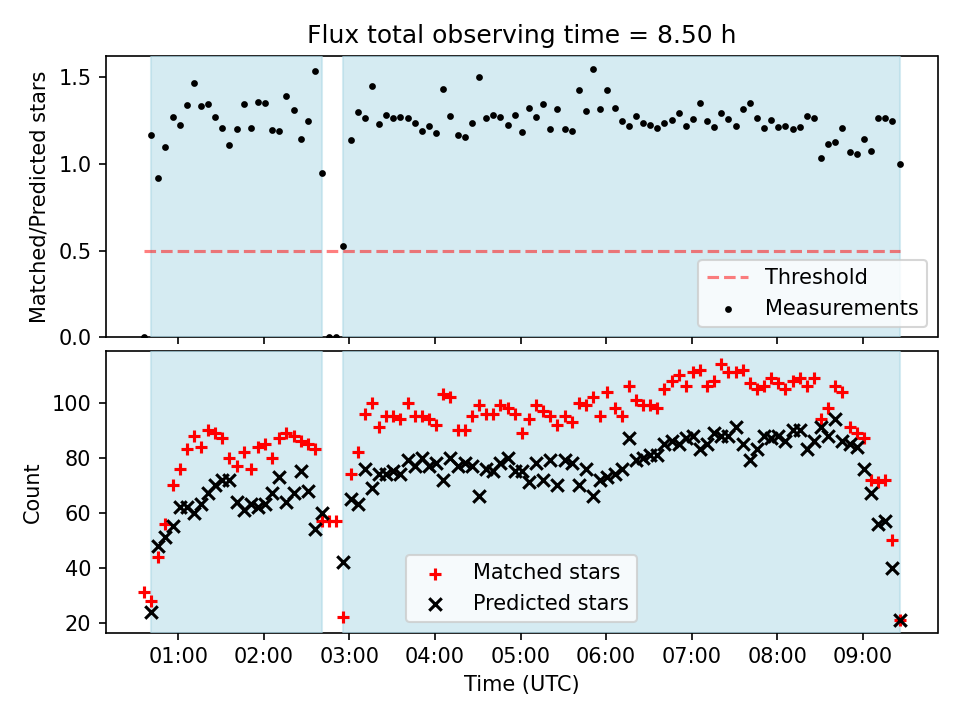 Flux total observing time = 8.50 h

Matched/Predicted stars

1.5
1.0
0.5
0.0

Threshold
Measurements

Count

100
80
60
40
20

Matched stars
Predicted stars

01:00 02:00 03:00 04:00 05:00 06:00 07:00 08:00 09:00

Time (UTC)